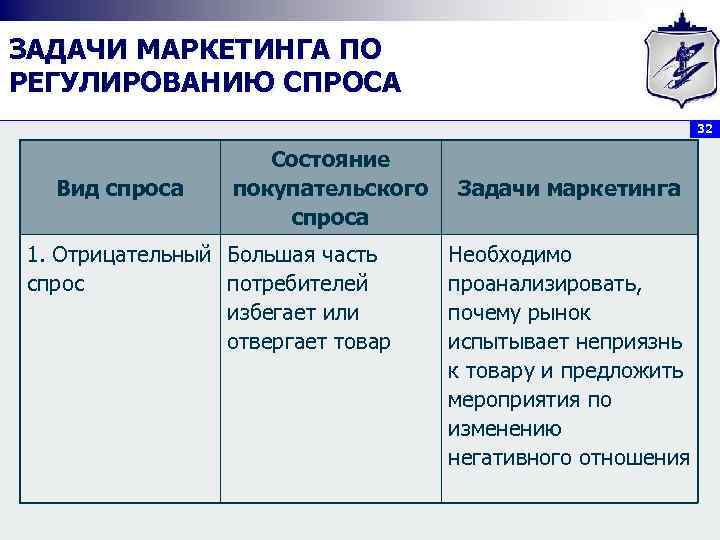 ЗАДАЧИ МАРКЕТИНГА ПО РЕГУЛИРОВАНИЮ СПРОСА

32

| Вид спроса | Состояние покупательского спроса | Задачи маркетинга |
|---|---|---|
| 1. Отрицательный спрос | Большая часть потребителей избегает или отвергает товар | Необходимо проанализировать, почему рынок испытывает неприязнь к товару и предложить мероприятия по изменению негативного отношения |